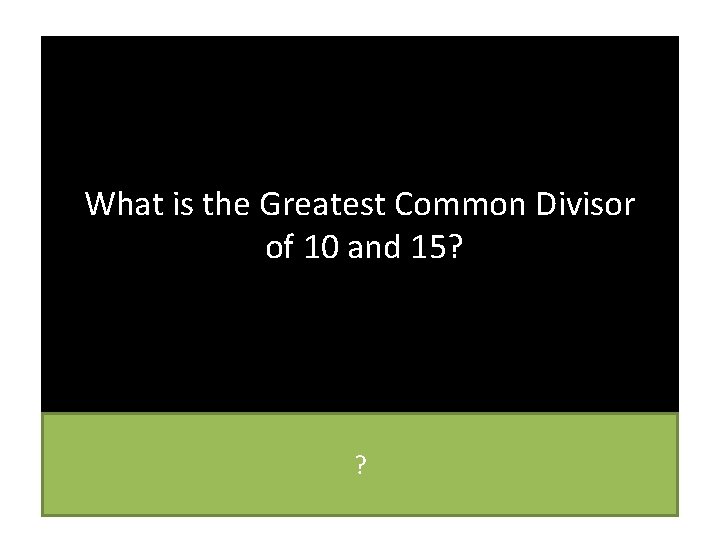 What is the Greatest Common Divisor of 10 and 15?

?